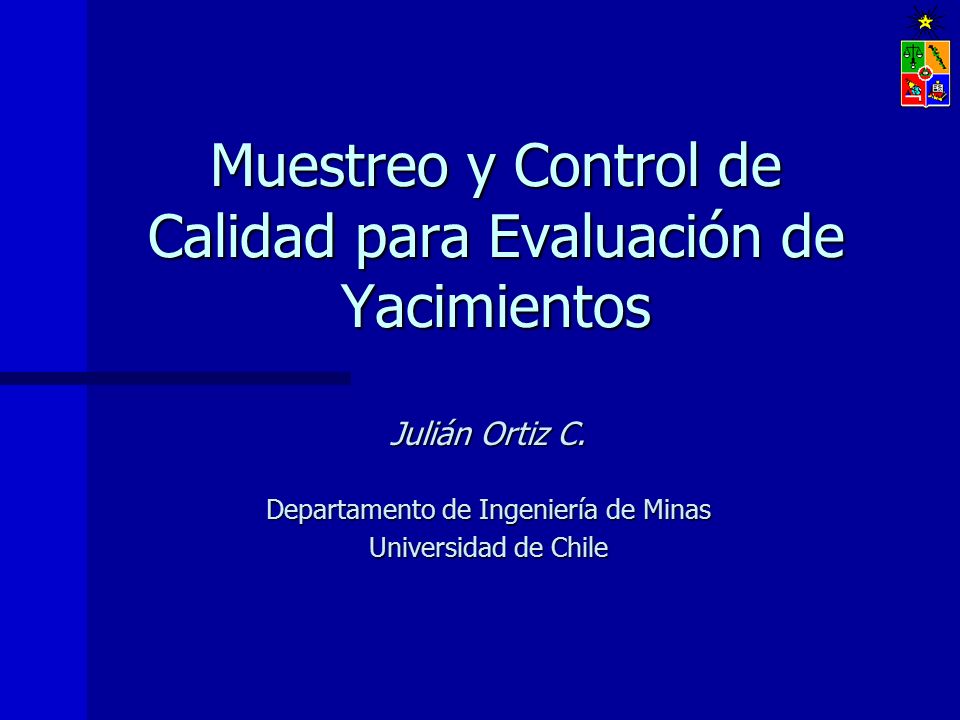 Muestreo y Control de Calidad para Evaluación de Yacimientos

Julián Ortiz C.

Departamento de Ingeniería de Minas
Universidad de Chile